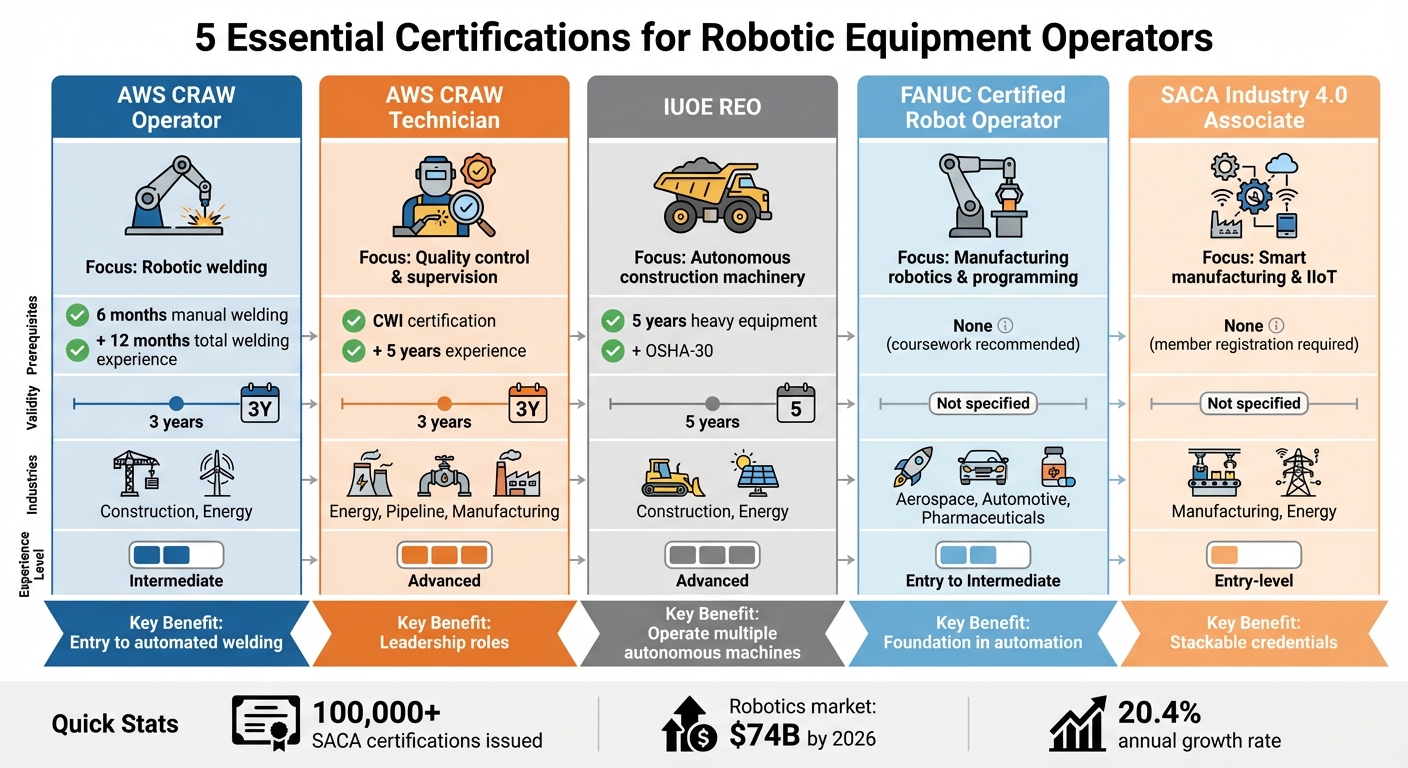 5 Essential Certifications for Robotic Equipment Operators

Prerequisites
Validity
Industries
Experience Level

AWS CRAW Operator

Focus: Robotic welding

6 months manual welding
+ 12 months total welding experience

3 years
3Y

Construction, Energy

Intermediate

Key Benefit: Entry to automated welding

AWS CRAW Technician

Focus: Quality control & supervision

CWI certification
+ 5 years experience

3 years
3Y

Energy, Pipeline, Manufacturing

Advanced

Key Benefit: Leadership roles

IUOE REO

Focus: Autonomous construction machinery

5 years heavy equipment
+ OSHA-30

5 years
5

Construction, Energy

Advanced

Key Benefit: Operate multiple autonomous machines

FANUC Certified Robot Operator

Focus: Manufacturing robotics & programming

None
(coursework recommended)

Not specified

Aerospace, Automotive, Pharmaceuticals

Entry to Intermediate

Key Benefit: Foundation in automation

SACA Industry 4.0 Associate

Focus: Smart manufacturing & IIoT

None
(member registration required)

Not specified

Manufacturing, Energy

Entry-level

Key Benefit: Stackable credentials

Quick Stats

100,000+
SACA certifications issued

Robotics market:
$74B by 2026

20.4%
annual growth rate